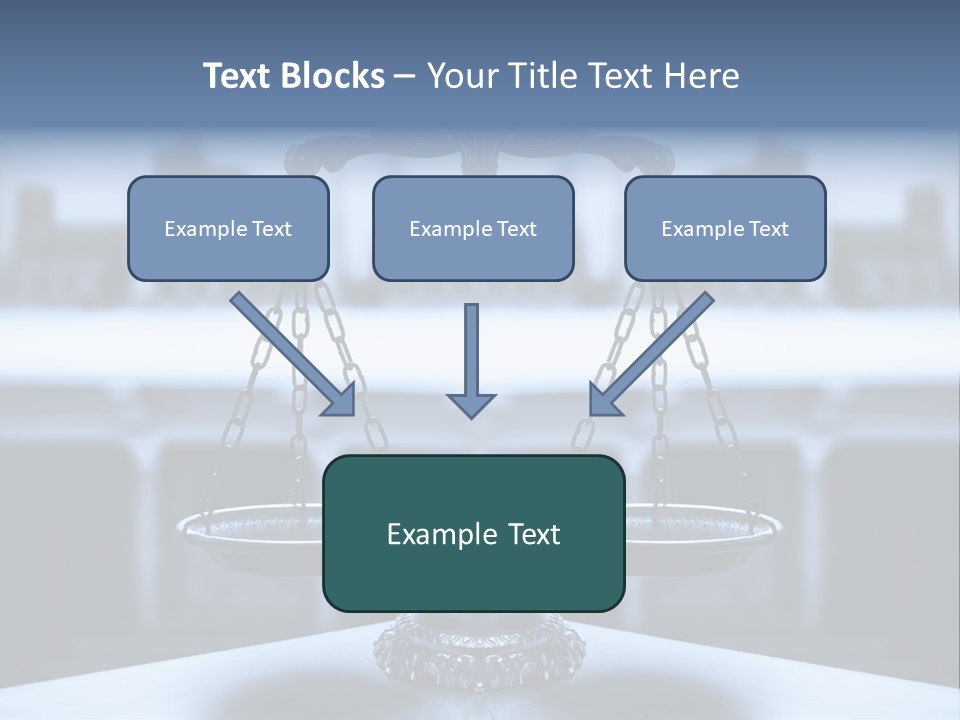 Text Blocks – Your Title Text Here

Example Text

Example Text

Example Text

Example Text